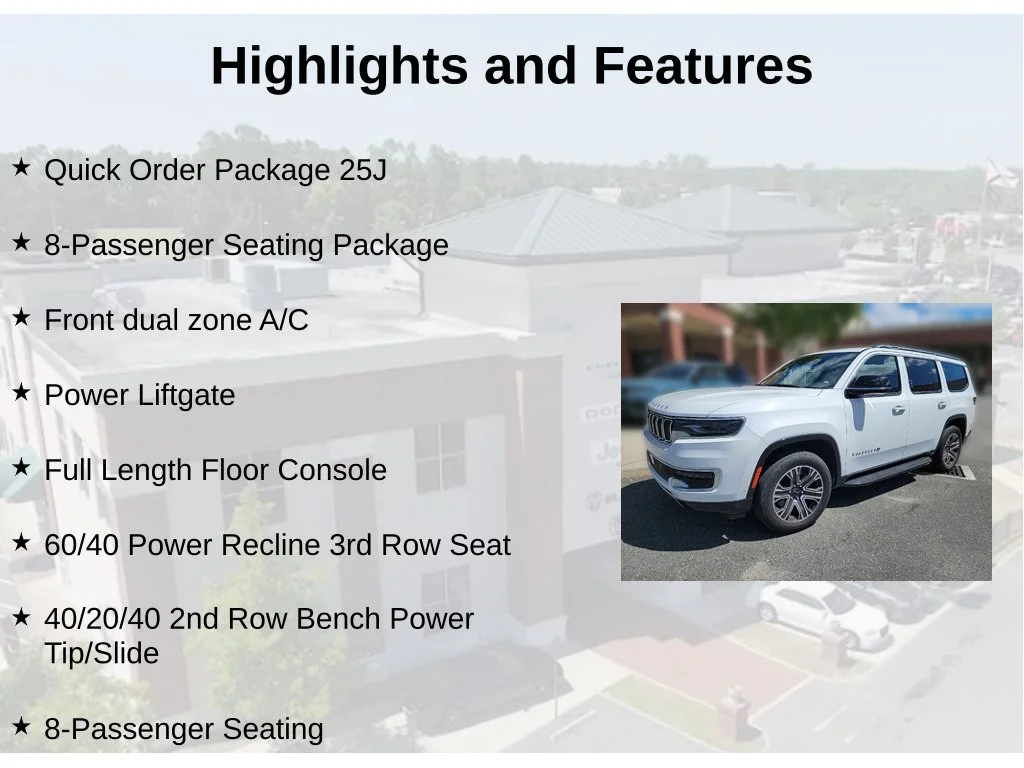 Highlights and Features

★ Quick Order Package 25J

★ 8-Passenger Seating Package

★ Front dual zone A/C

★ Power Liftgate

★ Full Length Floor Console

★ 60/40 Power Recline 3rd Row Seat

★ 40/20/40 2nd Row Bench Power Tip/Slide

★ 8-Passenger Seating